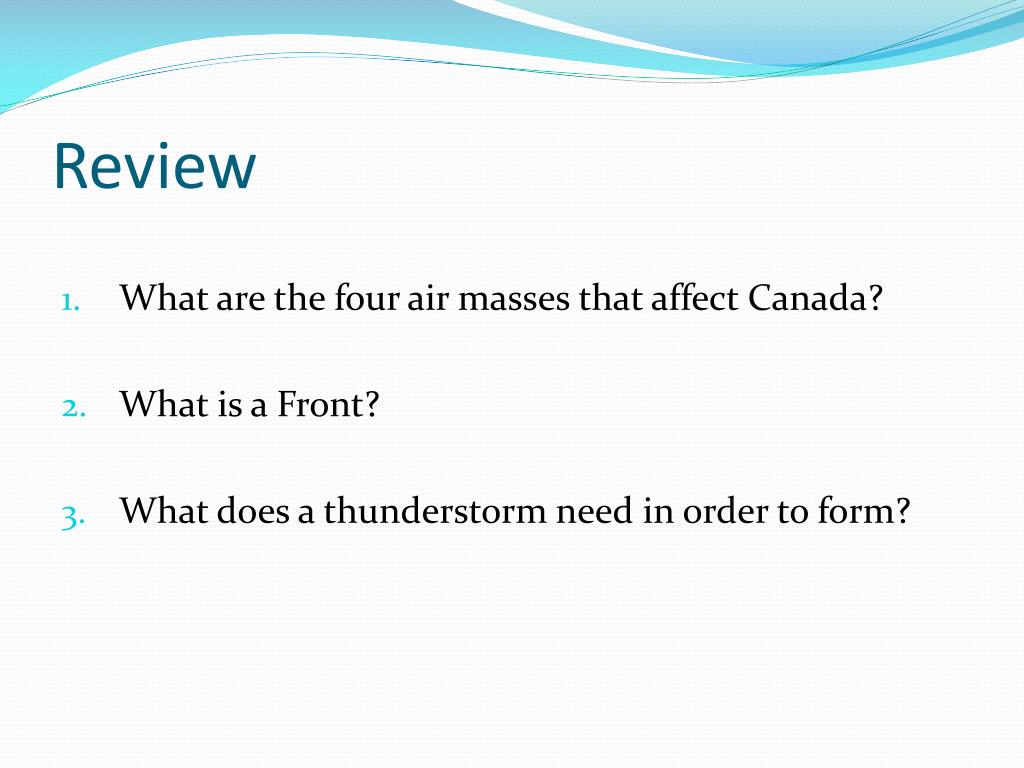 Review

1. What are the four air masses that affect Canada?

2. What is a Front?

3. What does a thunderstorm need in order to form?